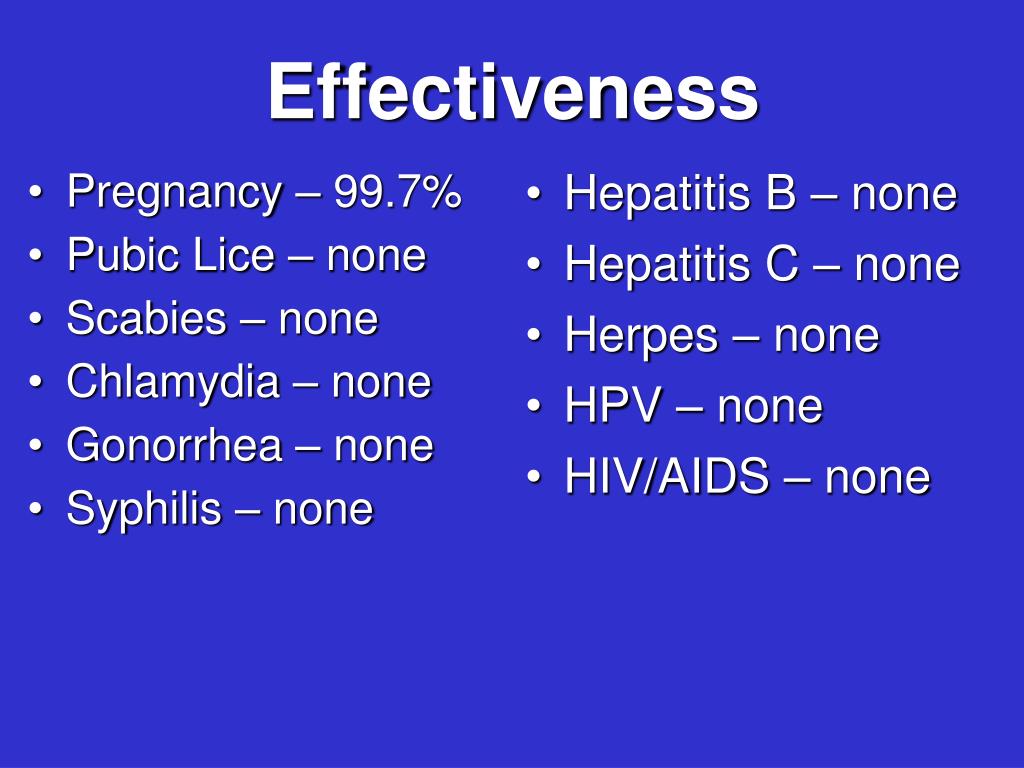 Effectiveness

• Pregnancy – 99.7%
• Pubic Lice – none
• Scabies – none
• Chlamydia – none
• Gonorrhea – none
• Syphilis – none

• Hepatitis B – none
• Hepatitis C – none
• Herpes – none
• HPV – none
• HIV/AIDS – none